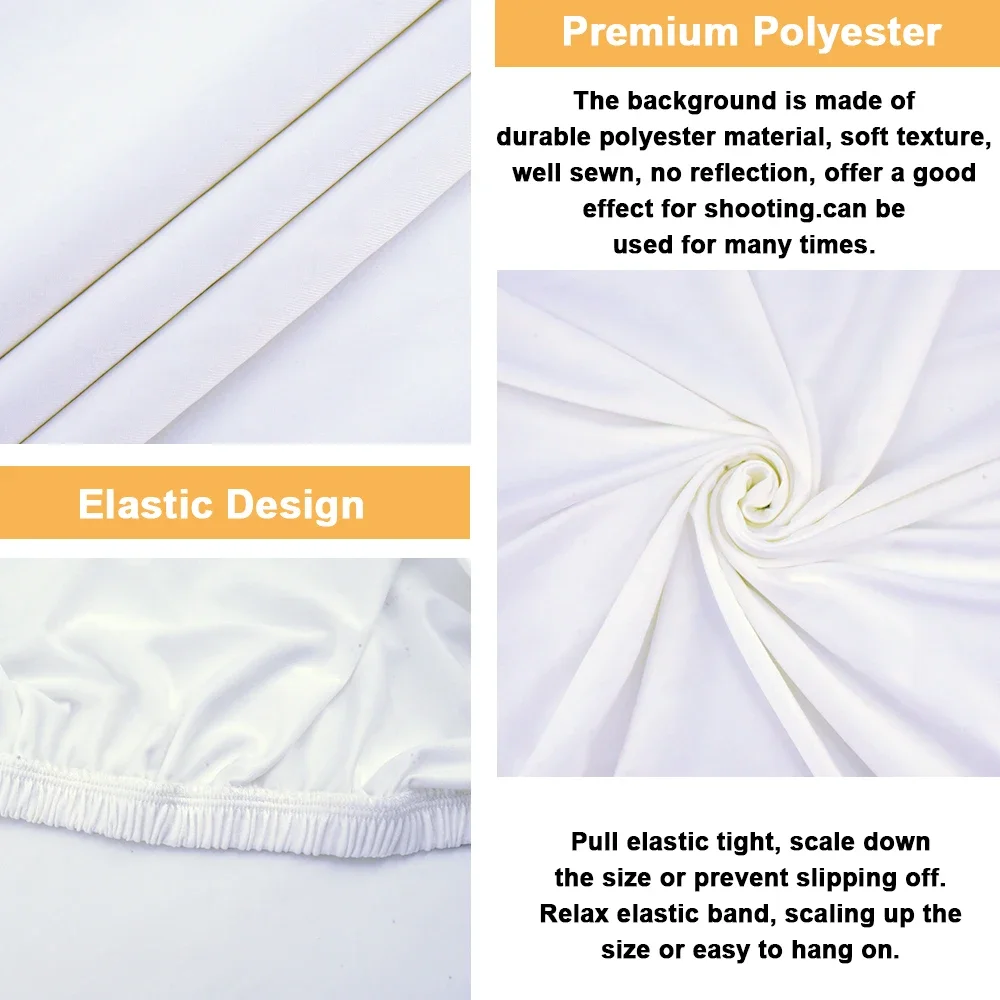 Premium Polyester

The background is made of durable polyester material, soft texture, well sewn, no reflection, offer a good effect for shooting.can be used for many times.

Elastic Design

Pull elastic tight, scale down the size or prevent slipping off. Relax elastic band, scaling up the size or easy to hang on.